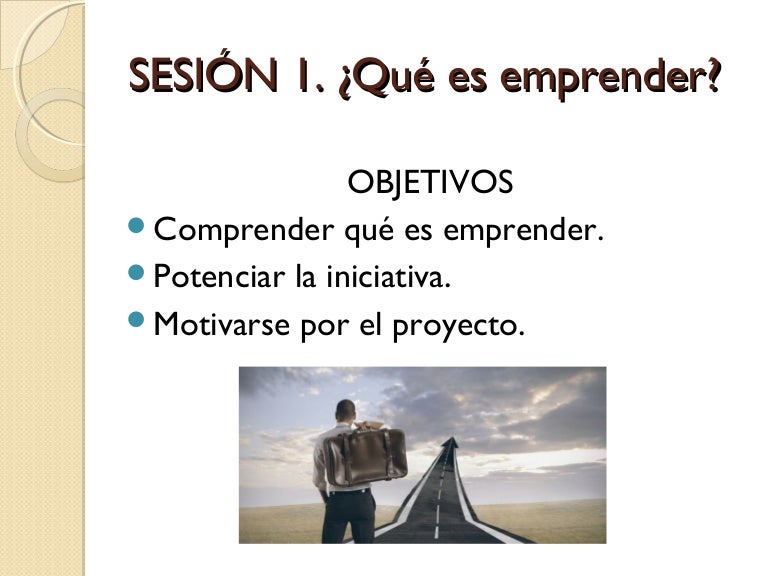 SESIÓN 1. ¿Qué es emprender?

OBJETIVOS

- Comprender qué es emprender.
- Potenciar la iniciativa.
- Motivarse por el proyecto.